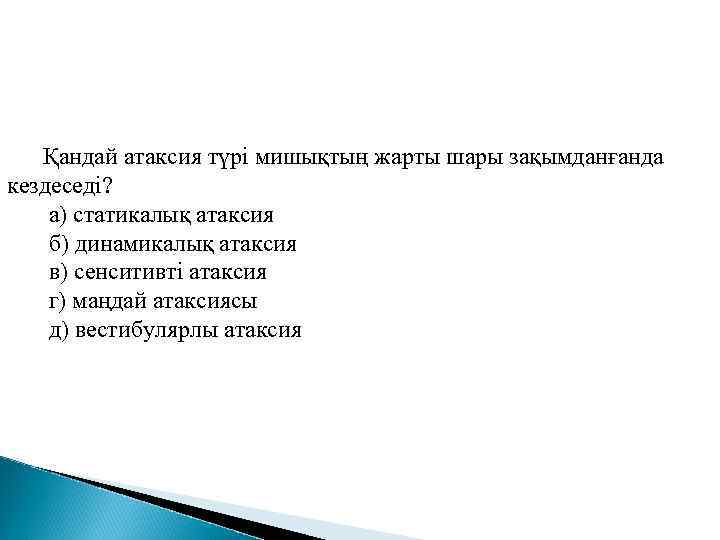 Қандай атаксия түрі мишықтың жарты шары зақымданғанда кездеседі?

а) статикалық атаксия
б) динамикалық атаксия
в) сенситивті атаксия
г) маңдай атаксиясы
д) вестибулярлы атаксия